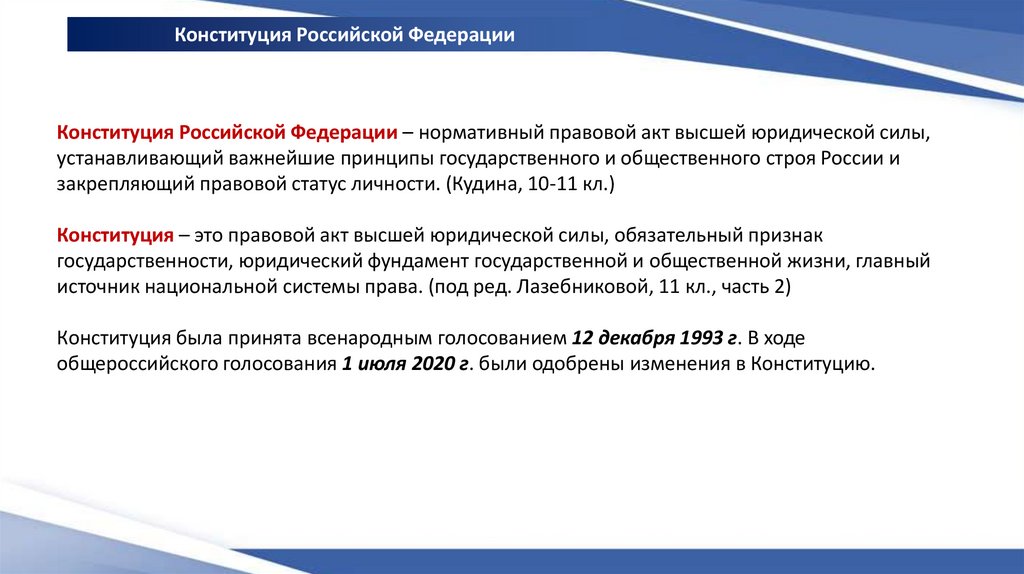 Конституция Российской Федерации

Конституция Российской Федерации – нормативный правовой акт высшей юридической силы, устанавливающий важнейшие принципы государственного и общественного строя России и закрепляющий правовой статус личности. (Кудина, 10-11 кл.)

Конституция – это правовой акт высшей юридической силы, обязательный признак государственности, юридический фундамент государственной и общественной жизни, главный источник национальной системы права. (под ред. Лазебниковой, 11 кл., часть 2)

Конституция была принята всенародным голосованием 12 декабря 1993 г. В ходе общероссийского голосования 1 июля 2020 г. были одобрены изменения в Конституцию.